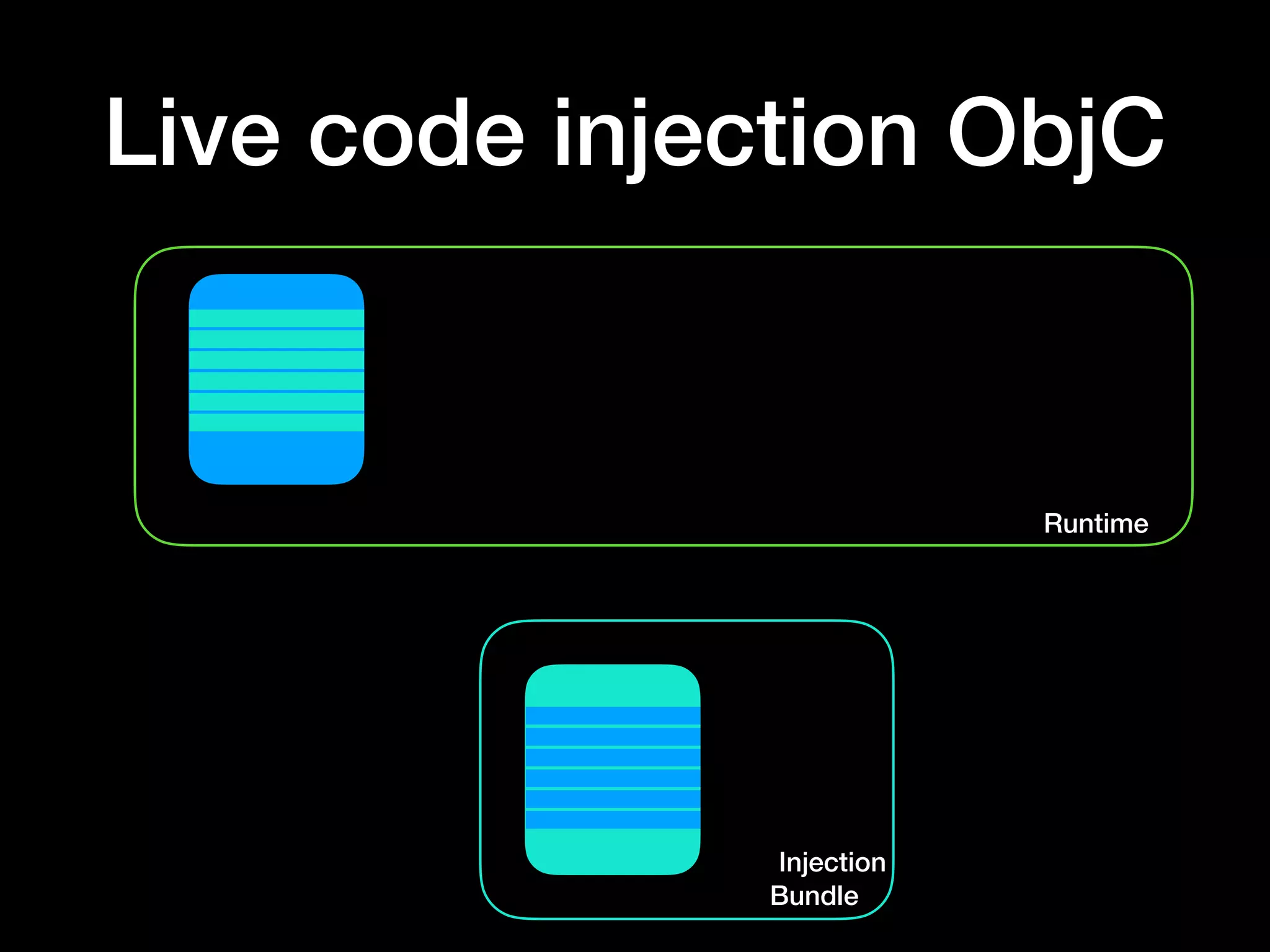 Live code injection ObjC

Runtime

Injection
Bundle